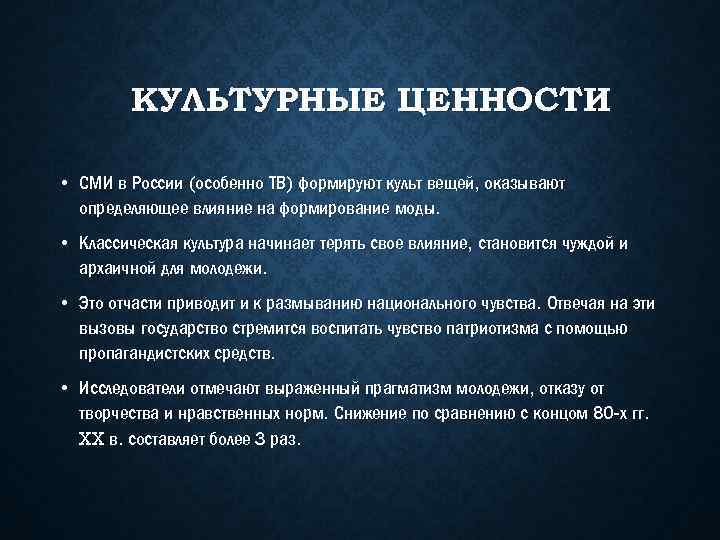 КУЛЬТУРНЫЕ ЦЕННОСТИ

• СМИ в России (особенно ТВ) формируют культ вещей, оказывают определяющее влияние на формирование моды.

• Классическая культура начинает терять свое влияние, становится чуждой и архаичной для молодежи.

• Это отчасти приводит и к размыванию национального чувства. Отвечая на эти вызовы государство стремится воспитать чувство патриотизма с помощью пропагандистских средств.

• Исследователи отмечают выраженный прагматизм молодежи, отказу от творчества и нравственных норм. Снижение по сравнению с концом 80-х гг. XX в. составляет более 3 раз.